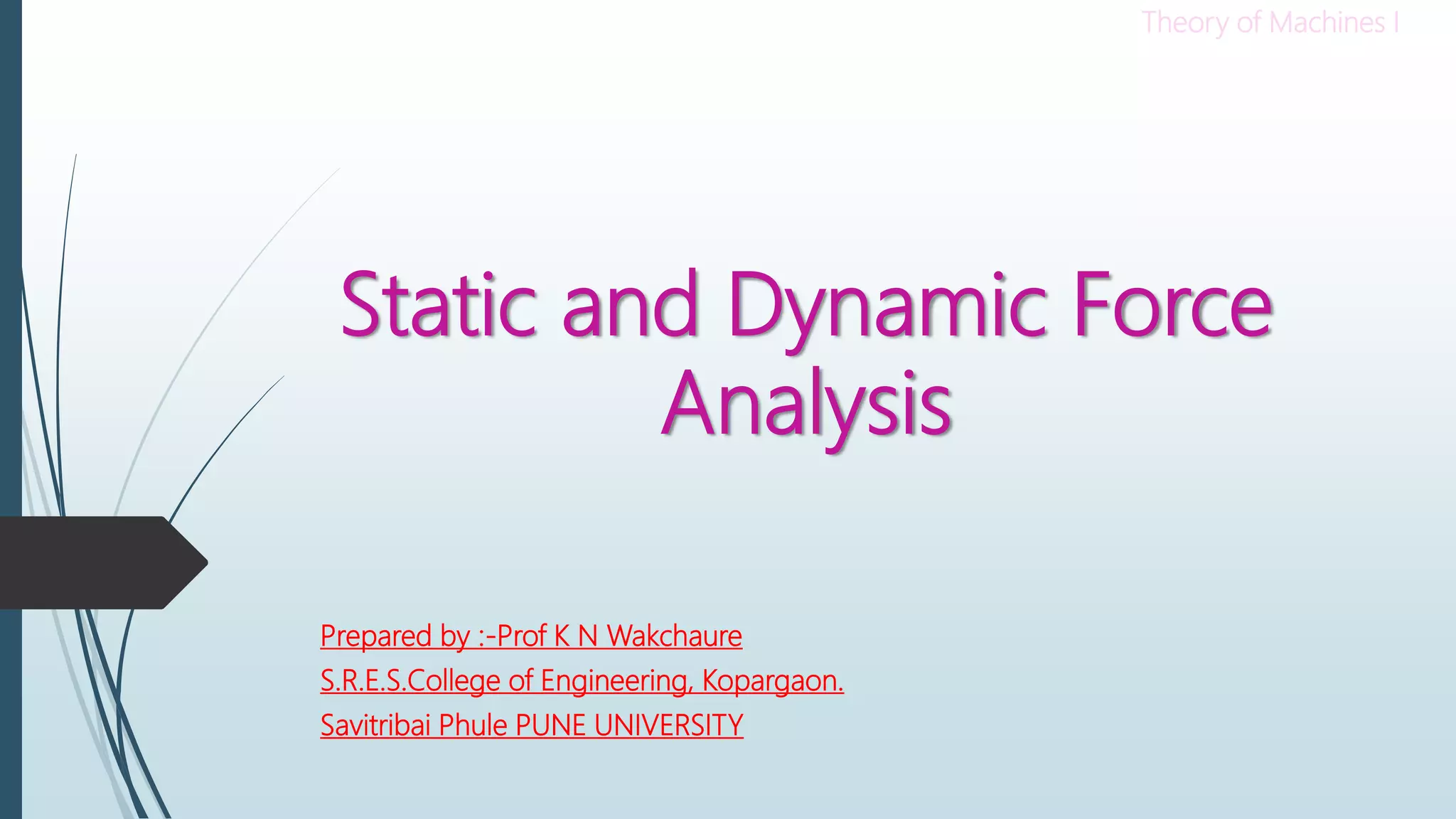 Theory of Machines I

Static and Dynamic Force Analysis

Prepared by :-Prof K N Wakchaure
S.R.E.S.College of Engineering, Kopargaon.
Savitribai Phule PUNE UNIVERSITY